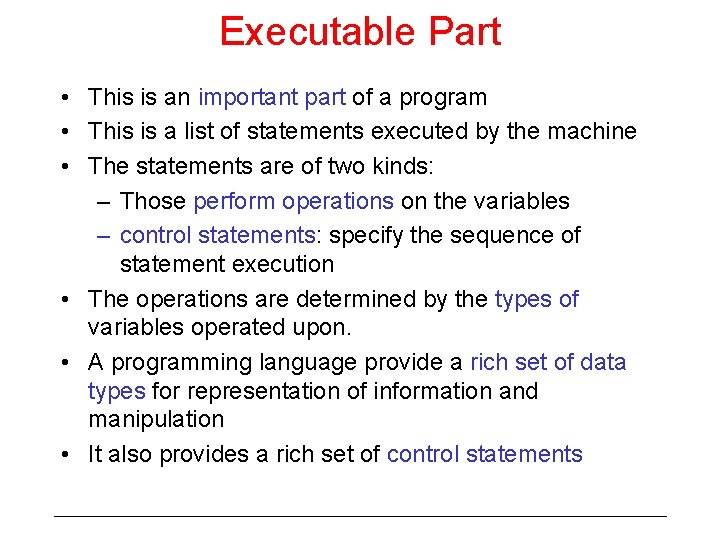 Executable Part

• This is an important part of a program
• This is a list of statements executed by the machine
• The statements are of two kinds:
  – Those perform operations on the variables
  – control statements: specify the sequence of statement execution
• The operations are determined by the types of variables operated upon.
• A programming language provide a rich set of data types for representation of information and manipulation
• It also provides a rich set of control statements